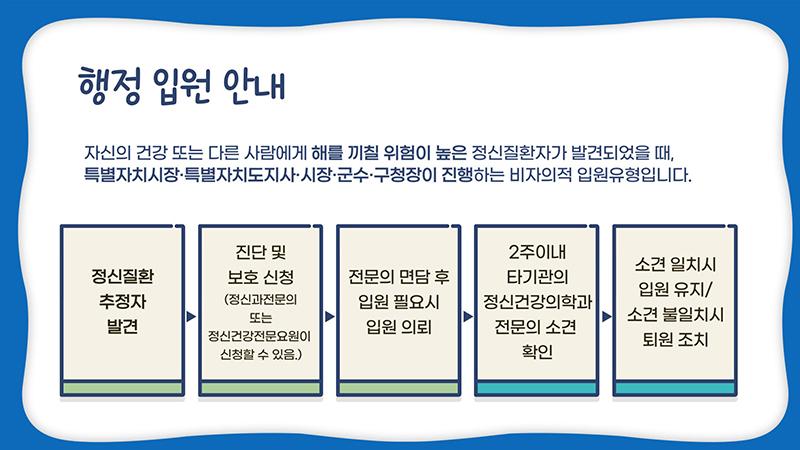 행정 입원 안내

자신의 건강 또는 다른 사람에게 해를 끼칠 위험이 높은 정신질환자가 발견되었을 때, 특별자치시장·특별자치도지사·시장·군수·구청장이 진행하는 비자의적 입원유형입니다.

정신질환 추정자 발견

진단 및 보호 신청 (정신과전문의 또는 정신건강전문요원이 신청할 수 있음.)

전문의 면담 후 입원 필요시 입원 의뢰

2주이내 타기관의 정신건강의학과 전문의 소견 확인

소견 일치시 입원 유지/ 소견 불일치시 퇴원 조치